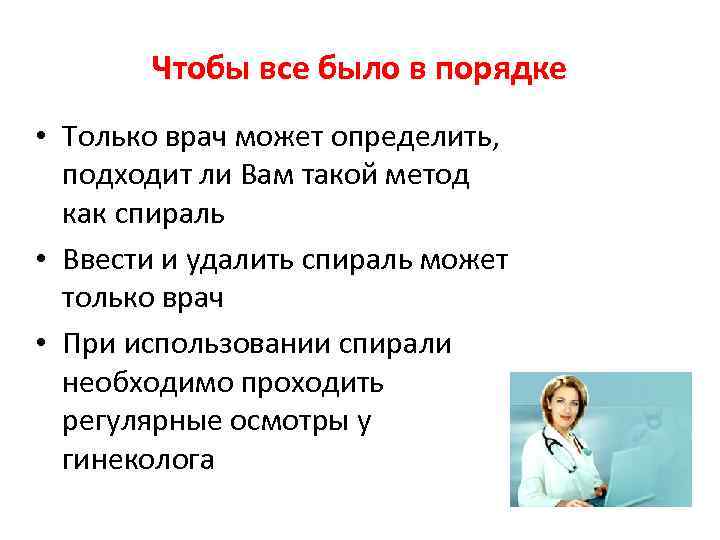 Чтобы все было в порядке

• Только врач может определить, подходит ли Вам такой метод как спираль

• Ввести и удалить спираль может только врач

• При использовании спирали необходимо проходить регулярные осмотры у гинеколога